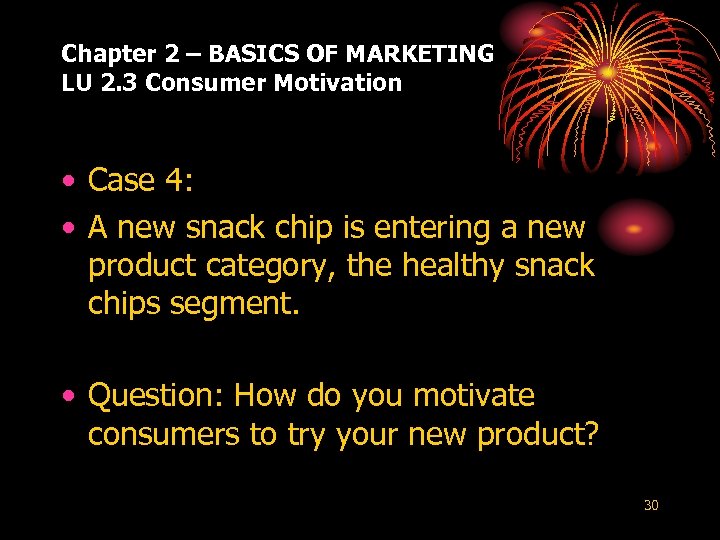 Chapter 2 – BASICS OF MARKETING
LU 2.3 Consumer Motivation

• Case 4:
• A new snack chip is entering a new product category, the healthy snack chips segment.

• Question: How do you motivate consumers to try your new product?

30